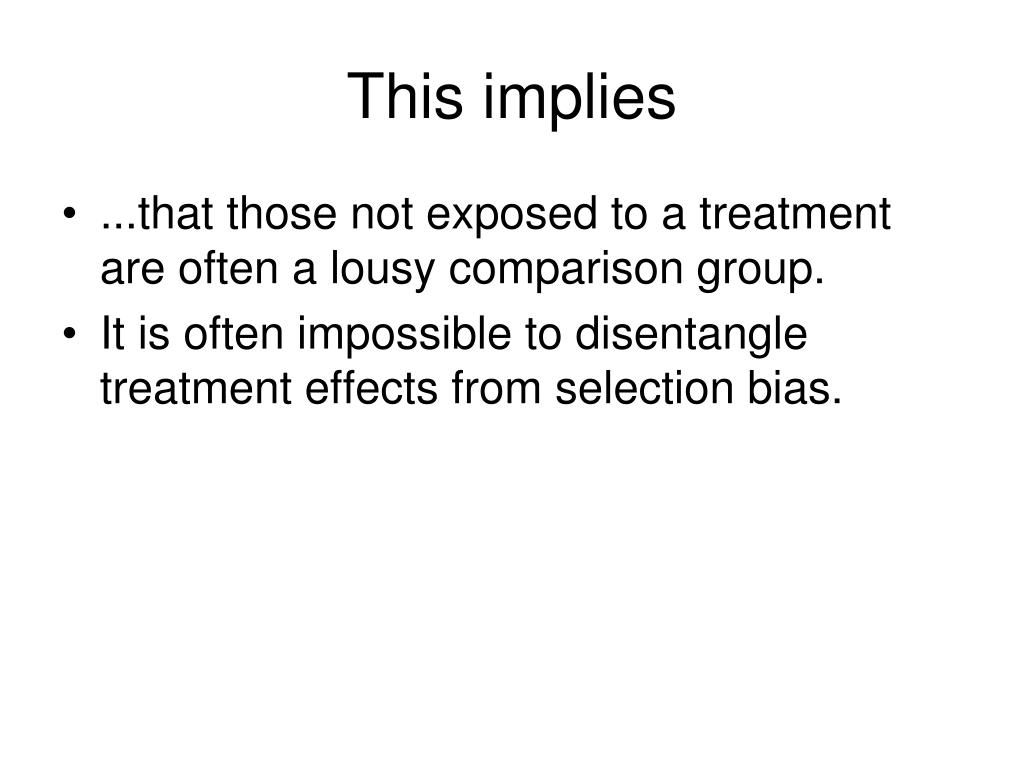 This implies

• ...that those not exposed to a treatment are often a lousy comparison group.
• It is often impossible to disentangle treatment effects from selection bias.